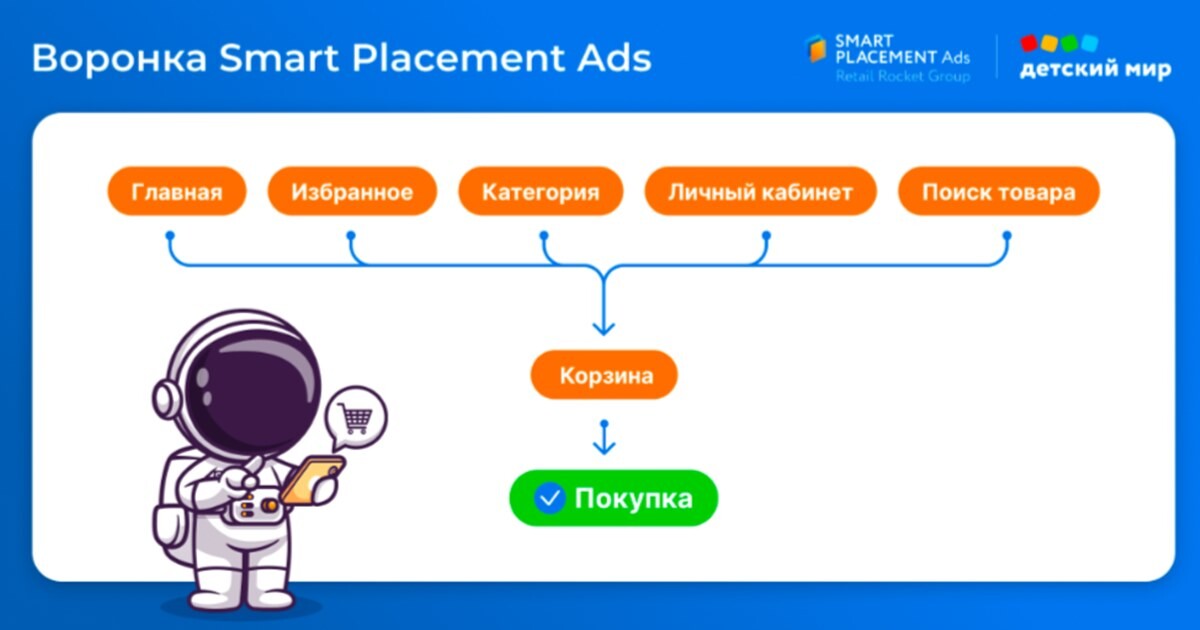 Воронка Smart Placement Ads

SMART PLACEMENT Ads
Retail Rocket Group

детский мир

Главная

Избранное

Категория

Личный кабинет

Поиск товара

Корзина

Покупка